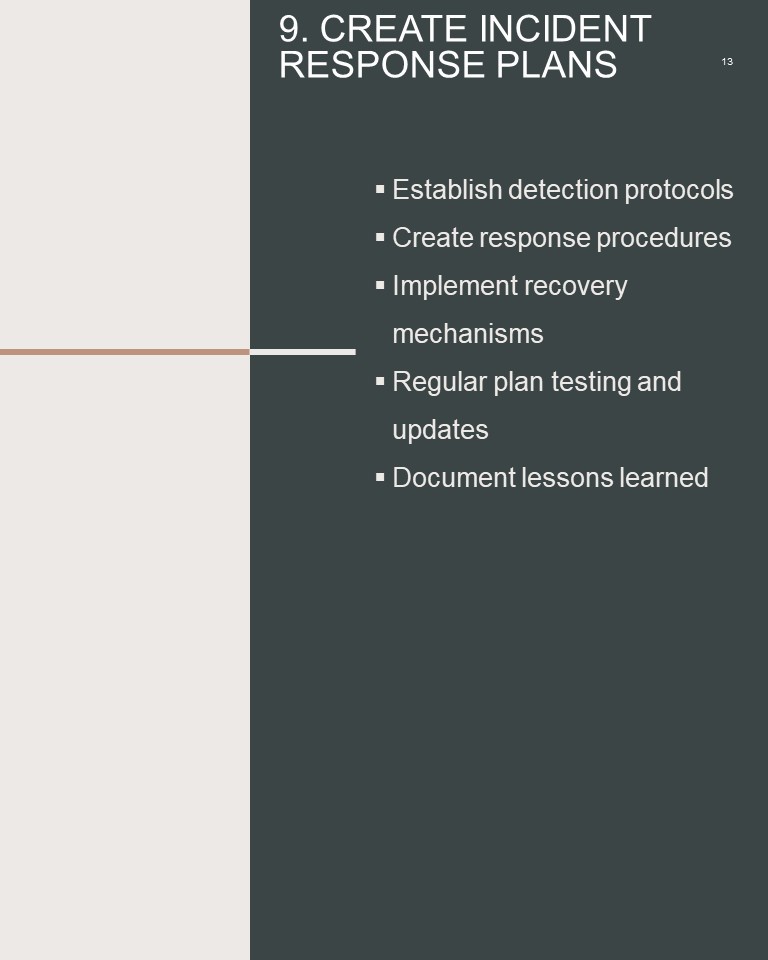 9. CREATE INCIDENT RESPONSE PLANS

13

▪ Establish detection protocols
▪ Create response procedures
▪ Implement recovery mechanisms
▪ Regular plan testing and updates
▪ Document lessons learned